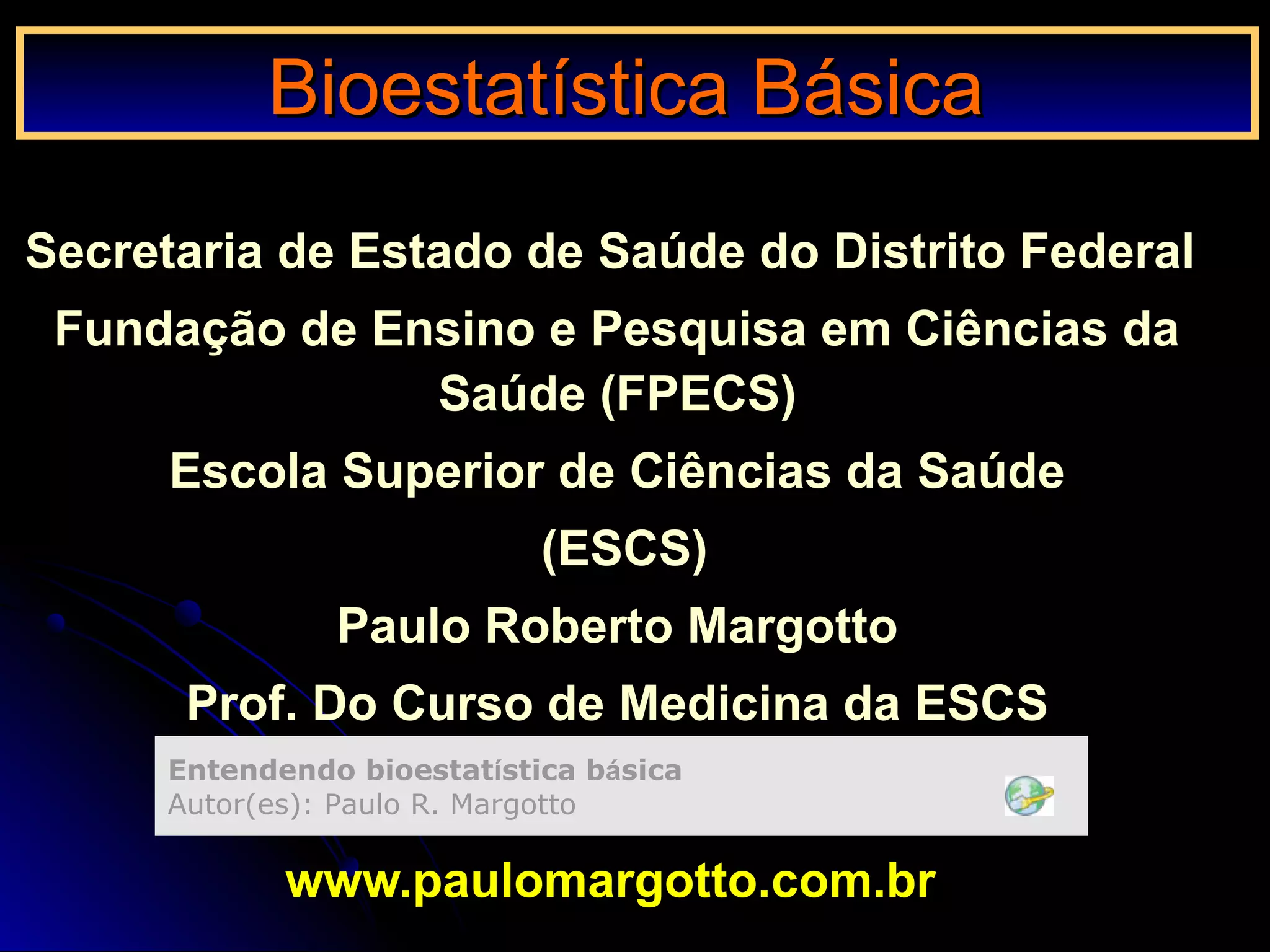 Bioestatística Básica

Secretaria de Estado de Saúde do Distrito Federal

Fundação de Ensino e Pesquisa em Ciências da Saúde (FPECS)

Escola Superior de Ciências da Saúde (ESCS)

Paulo Roberto Margotto

Prof. Do Curso de Medicina da ESCS

Entendendo bioestatística básica
Autor(es): Paulo R. Margotto

www.paulomargotto.com.br